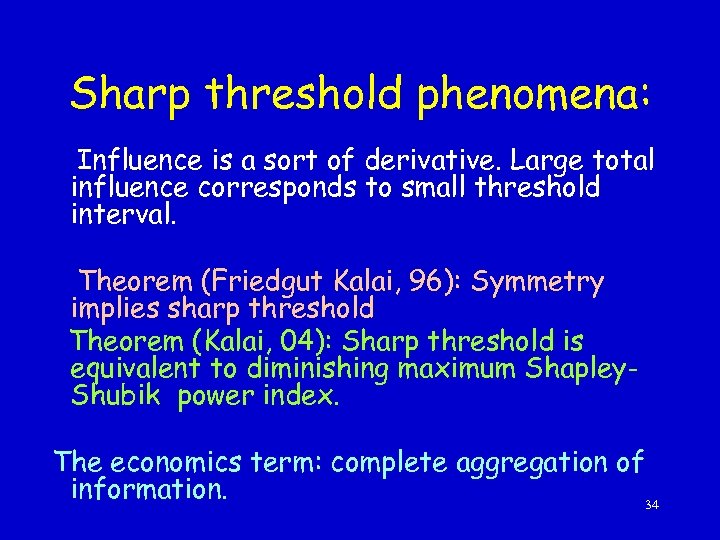 Sharp threshold phenomena:

Influence is a sort of derivative. Large total influence corresponds to small threshold interval.

Theorem (Friedgut Kalai, 96): Symmetry implies sharp threshold

Theorem (Kalai, 04): Sharp threshold is equivalent to diminishing maximum Shapley-Shubik power index.

The economics term: complete aggregation of information.

34